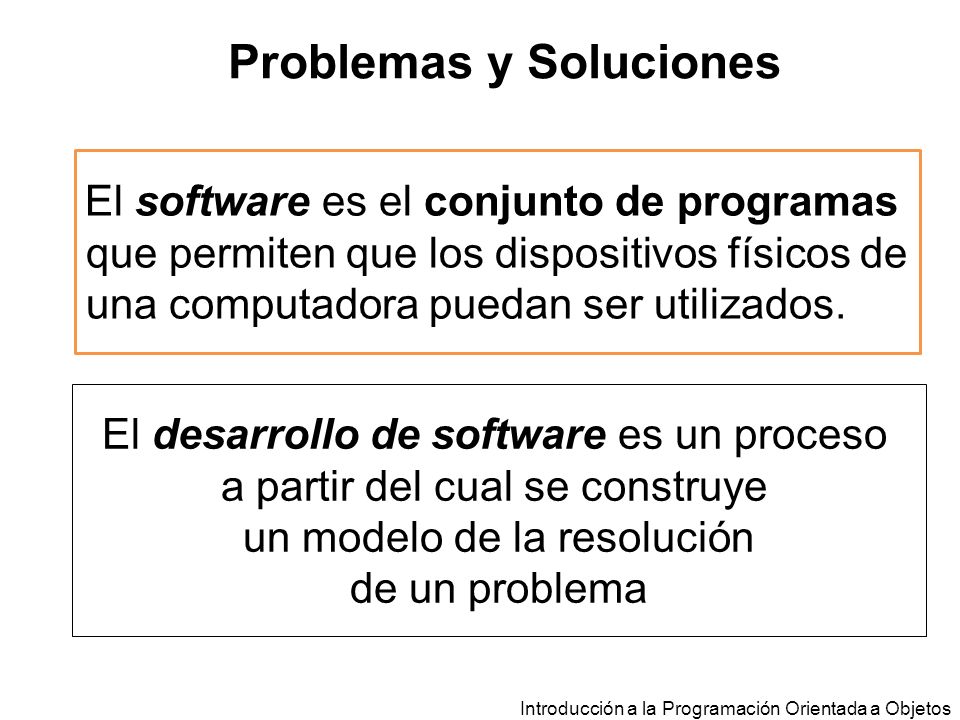 Problemas y Soluciones

El software es el conjunto de programas que permiten que los dispositivos físicos de una computadora puedan ser utilizados.

El desarrollo de software es un proceso a partir del cual se construye un modelo de la resolución de un problema

Introducción a la Programación Orientada a Objetos